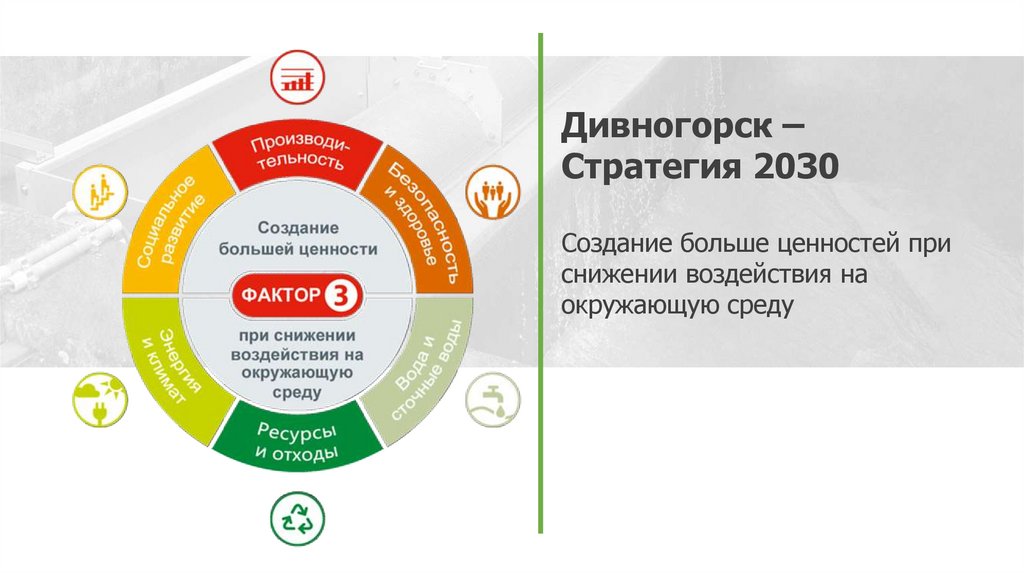 Производительность

Безопасность и здоровье

Вода и сточные воды

Ресурсы и отходы

Энергия и климат

Социальное развитие

Создание большей ценности

ФАКТОР 3

при снижении воздействия на окружающую среду

Дивногорск – Стратегия 2030

Создание больше ценностей при снижении воздействия на окружающую среду